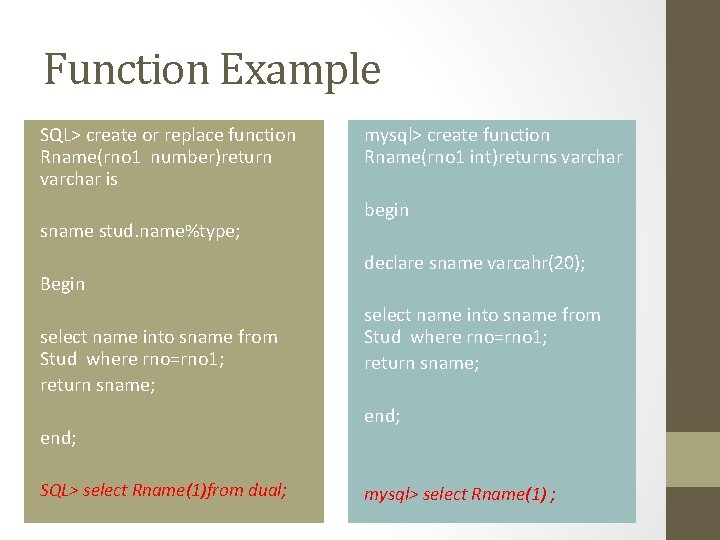 Function Example

SQL> create or replace function Rname(rno1 number)return varchar is

sname stud.name%type;

Begin

select name into sname from Stud where rno=rno1;
return sname;

end;

SQL> select Rname(1)from dual;

mysql> create function Rname(rno1 int)returns varchar

begin

declare sname varcahr(20);

select name into sname from Stud where rno=rno1;
return sname;

end;

mysql> select Rname(1) ;